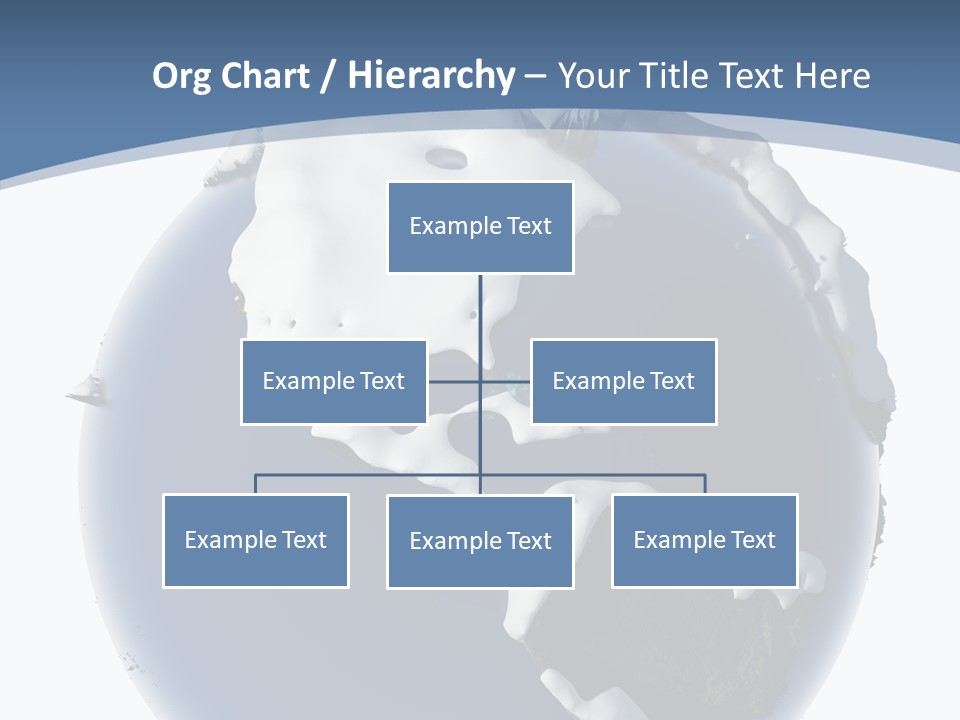 Org Chart / Hierarchy – Your Title Text Here

Example Text

Example Text

Example Text

Example Text

Example Text

Example Text